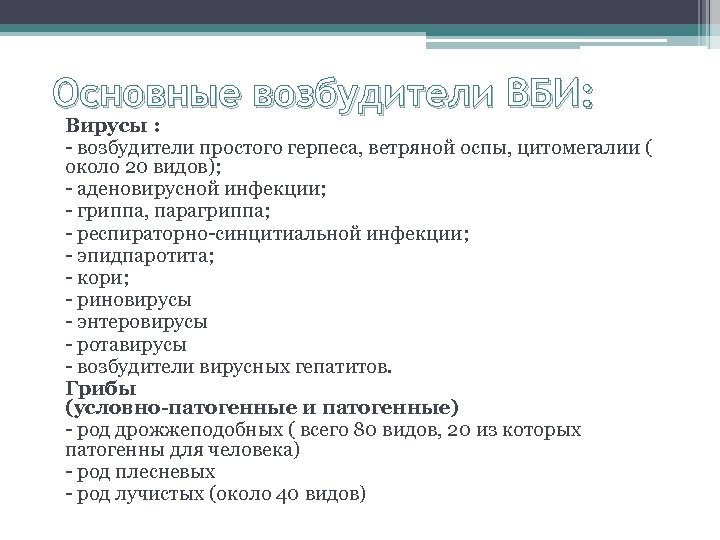 Основные возбудители ВБИ:

Вирусы :
- возбудители простого герпеса, ветряной оспы, цитомегалии ( около 20 видов);
- аденовирусной инфекции;
- гриппа, парагриппа;
- респираторно-синцитиальной инфекции;
- эпидпаротита;
- кори;
- риновирусы
- энтеровирусы
- ротавирусы
- возбудители вирусных гепатитов.
Грибы
(условно-патогенные и патогенные)
- род дрожжеподобных ( всего 80 видов, 20 из которых патогенны для человека)
- род плесневых
- род лучистых (около 40 видов)